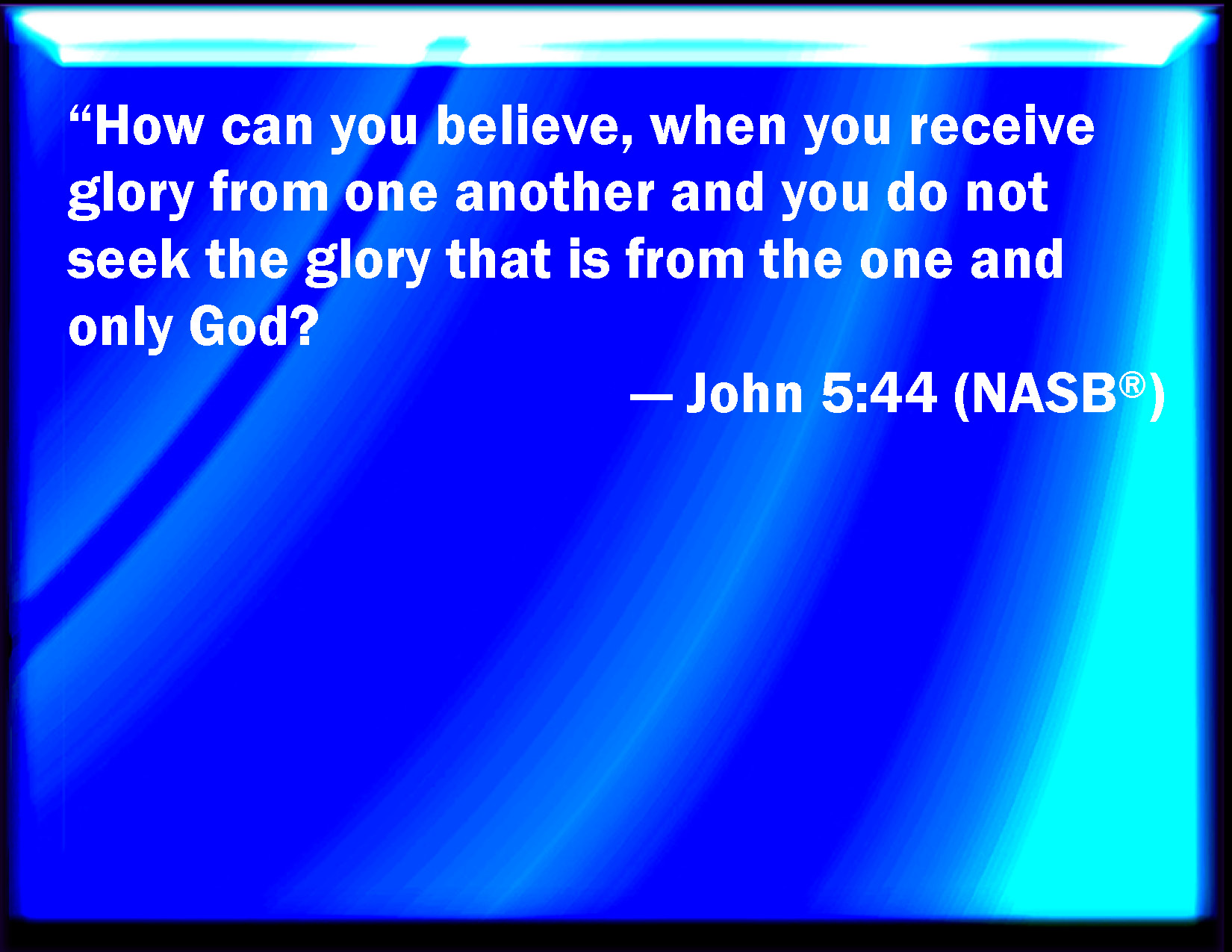 “How can you believe, when you receive glory from one another and you do not seek the glory that is from the one and only God?

— John 5:44 (NASB®)